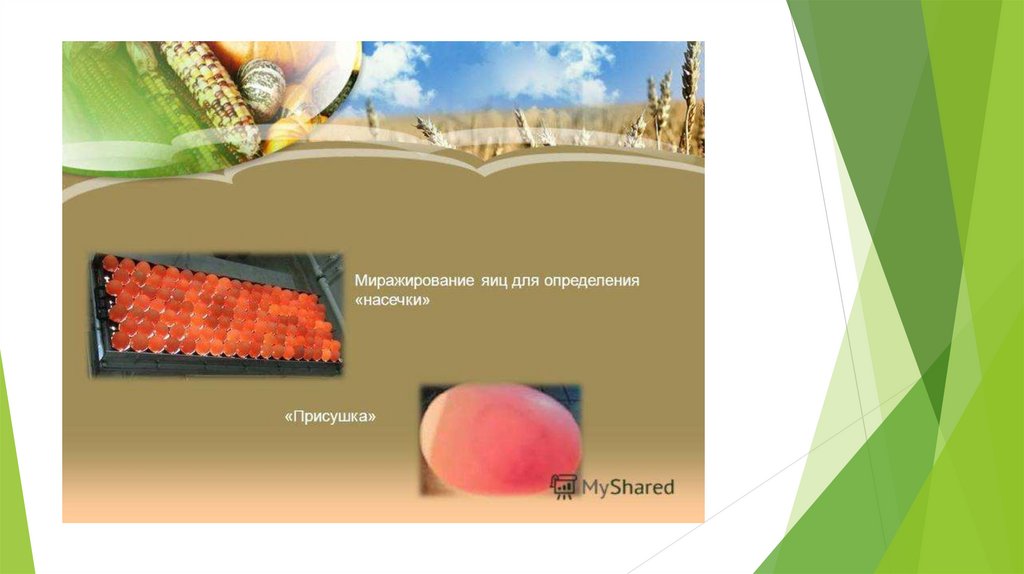 Миражирование яиц для определения «насечки»

«Присушка»

MyShared